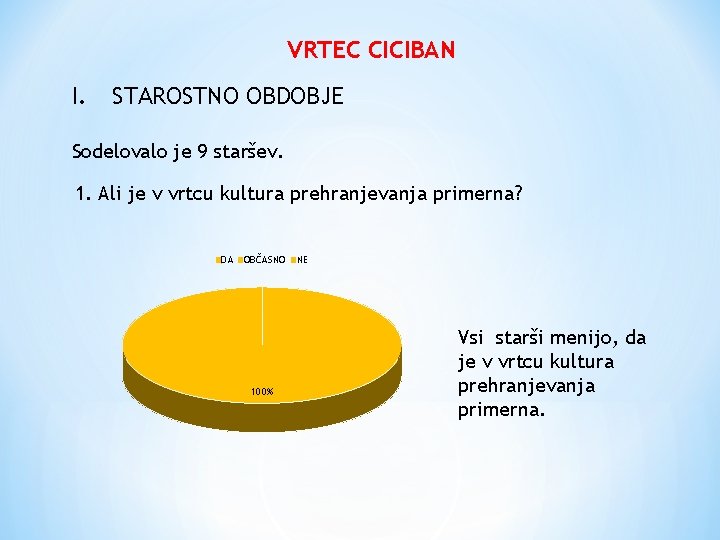 VRTEC CICIBAN

I. STAROSTNO OBDOBJE

Sodelovalo je 9 staršev.

1. Ali je v vrtcu kultura prehranjevanja primerna?

DA OBČASNO NE

100%

Vsi starši menijo, da je v vrtcu kultura prehranjevanja primerna.